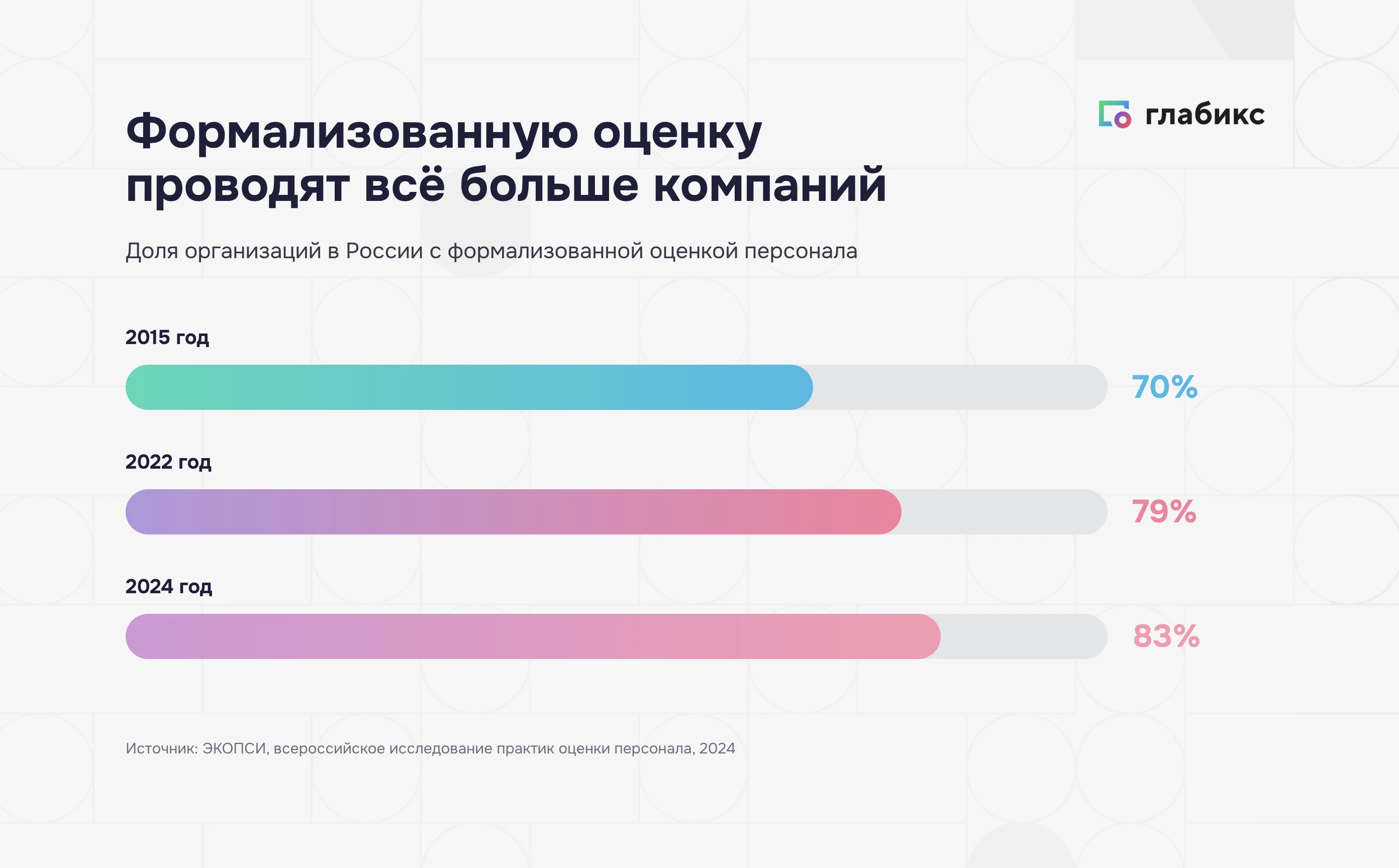 глабикс

Формализованную оценку проводят всё больше компаний

Доля организаций в России с формализованной оценкой персонала

2015 год

70%

2022 год

79%

2024 год

83%

Источник: ЭКОПСИ, всероссийское исследование практик оценки персонала, 2024